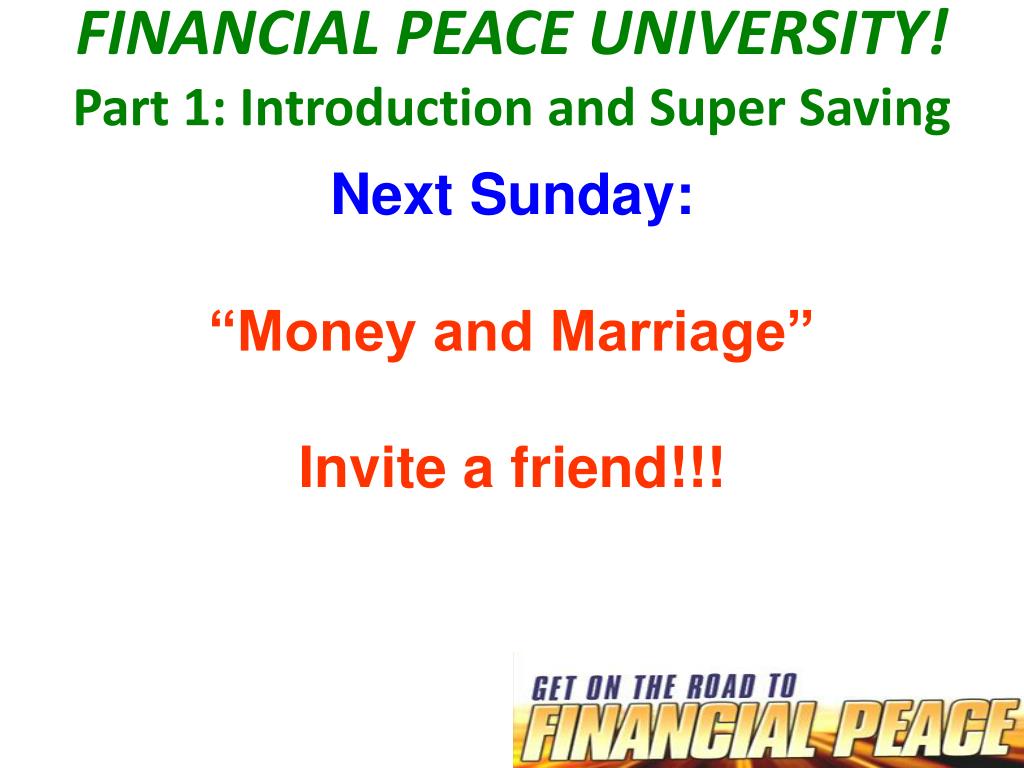 FINANCIAL PEACE UNIVERSITY!
Part 1: Introduction and Super Saving

Next Sunday:

“Money and Marriage”

Invite a friend!!!

GET ON THE ROAD TO
FINANCIAL PEACE